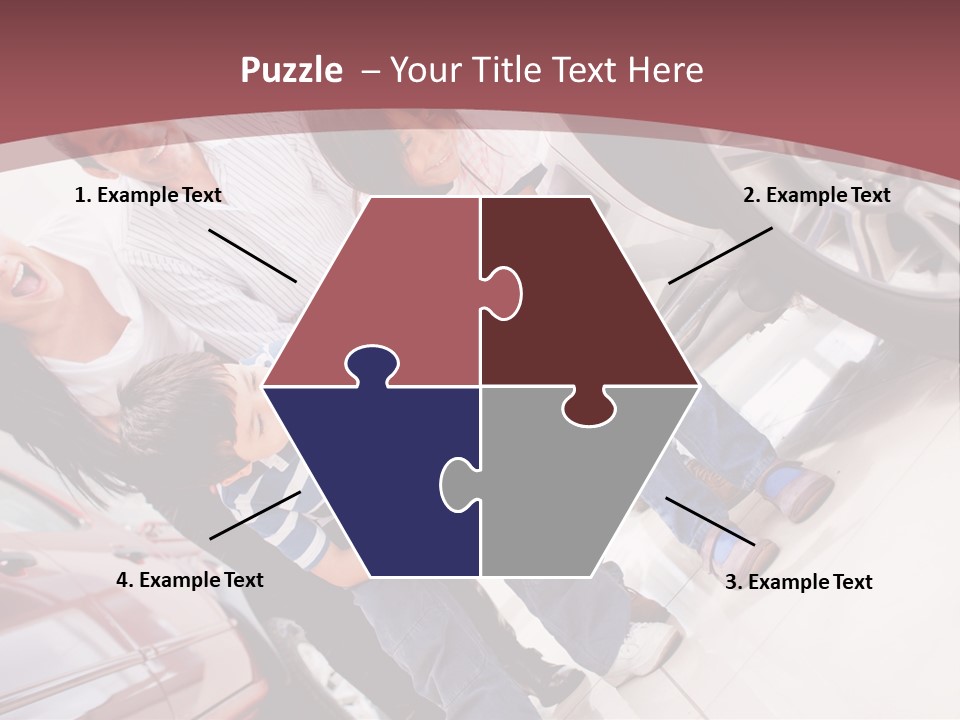 Puzzle – Your Title Text Here

1. Example Text

2. Example Text

4. Example Text

3. Example Text